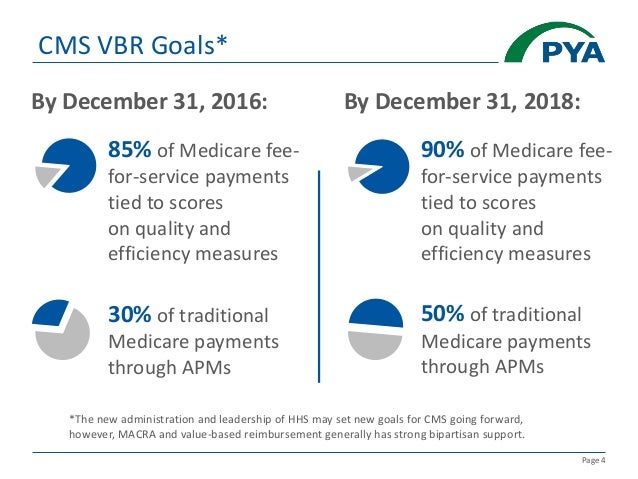 CMS VBR Goals*

PYA

By December 31, 2016:

85% of Medicare fee-for-service payments tied to scores on quality and efficiency measures

30% of traditional Medicare payments through APMs

By December 31, 2018:

90% of Medicare fee-for-service payments tied to scores on quality and efficiency measures

50% of traditional Medicare payments through APMs

*The new administration and leadership of HHS may set new goals for CMS going forward, however, MACRA and value-based reimbursement generally has strong bipartisan support.

Page 4